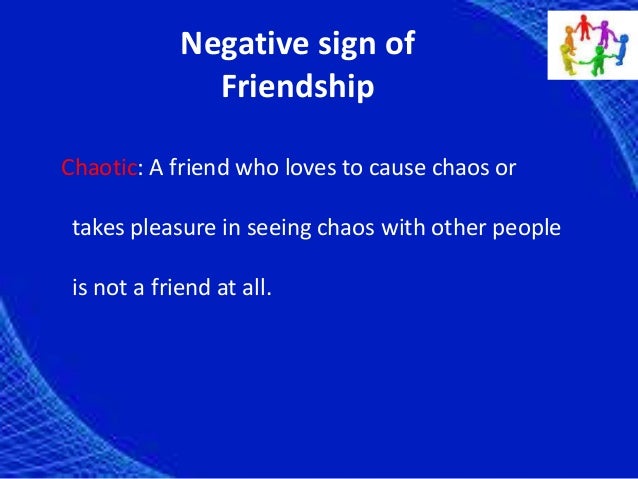 Negative sign of Friendship

Chaotic: A friend who loves to cause chaos or takes pleasure in seeing chaos with other people is not a friend at all.